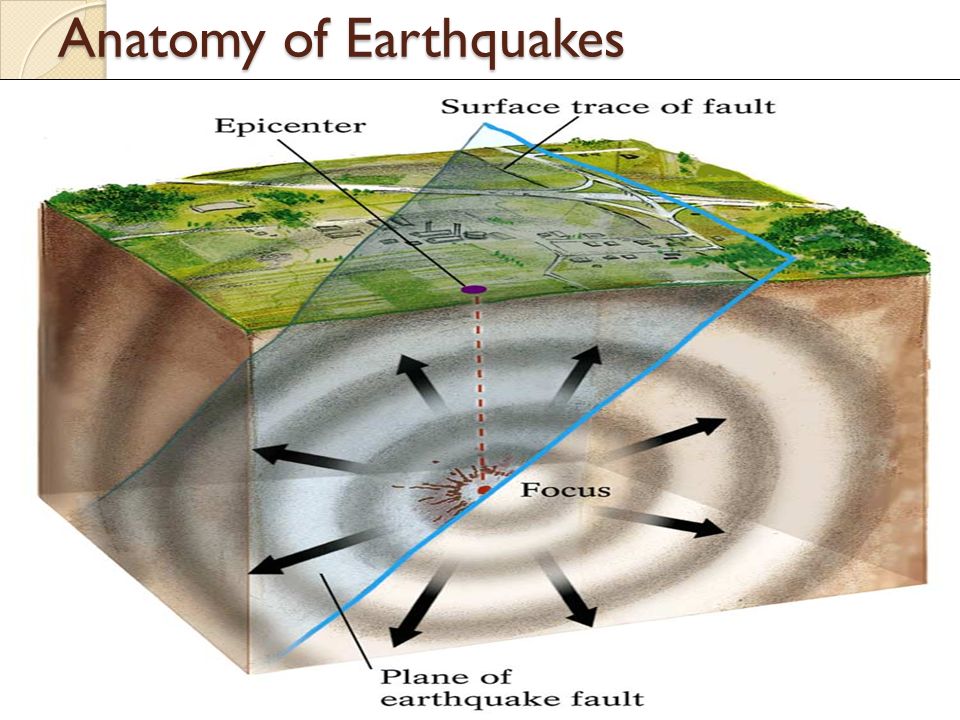 Anatomy of Earthquakes

Epicenter

Surface trace of fault

Focus

Plane of earthquake fault